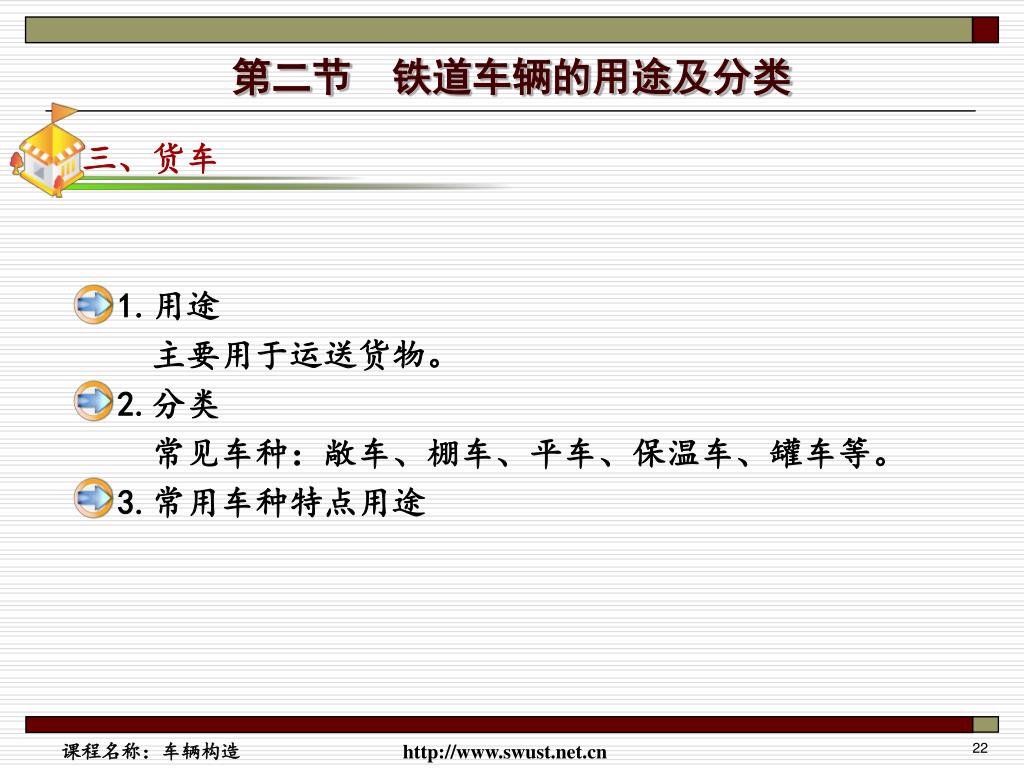 第二节　铁道车辆的用途及分类

三、货车

1. 用途

主要用于运送货物。

2. 分类

常见车种：敞车、棚车、平车、保温车、罐车等。

3. 常用车种特点用途

课程名称：车辆构造

http://www.swust.net.cn

22